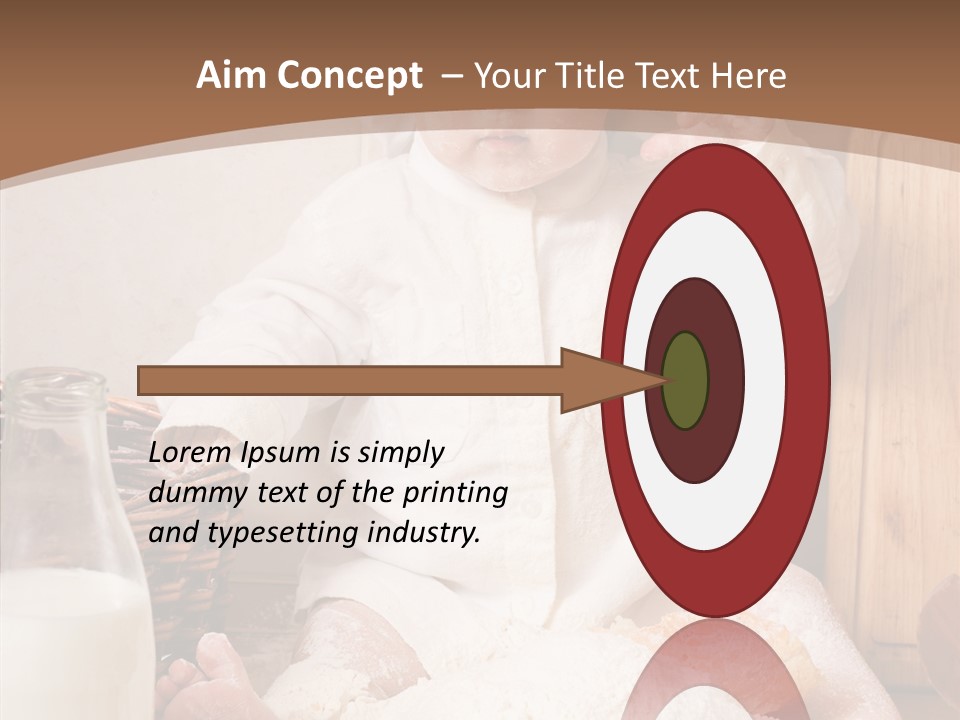 Aim Concept – Your Title Text Here

Lorem Ipsum is simply dummy text of the printing and typesetting industry.